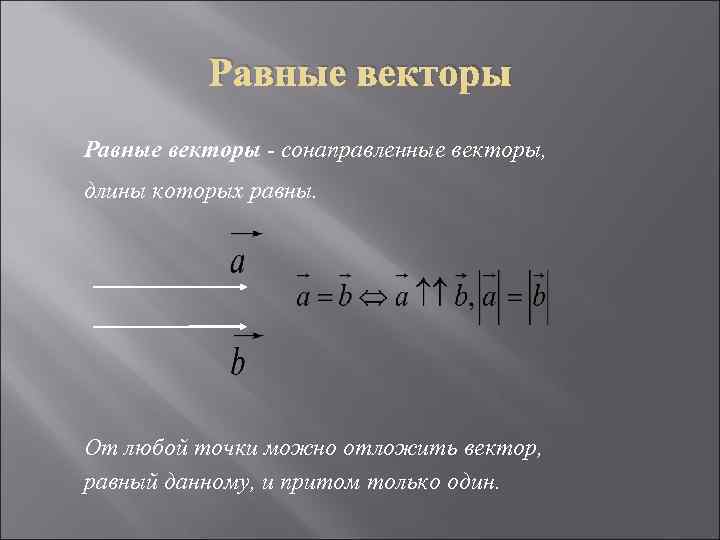 Равные векторы

Равные векторы - сонаправленные векторы, длины которых равны.

$\vec{a}$

$\vec{b}$

$\vec{a} = \vec{b} \Leftrightarrow \vec{a} \uparrow\uparrow \vec{b}, |\vec{a}| = |\vec{b}|$

От любой точки можно отложить вектор, равный данному, и притом только один.